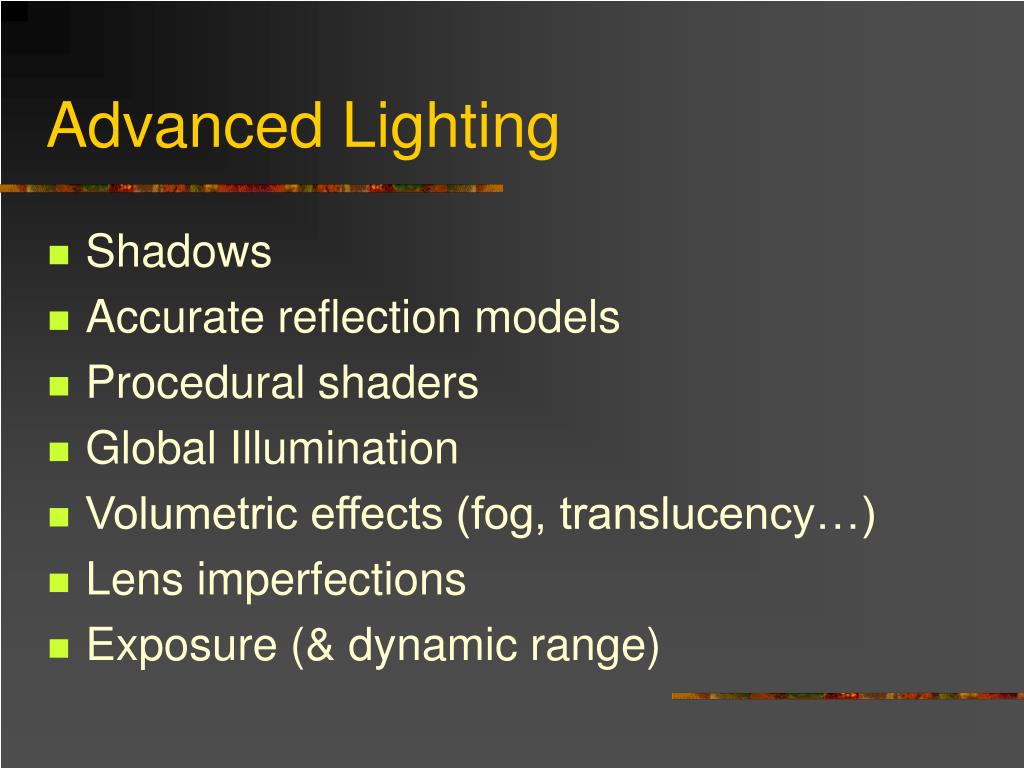 Advanced Lighting

- Shadows
- Accurate reflection models
- Procedural shaders
- Global Illumination
- Volumetric effects (fog, translucency…)
- Lens imperfections
- Exposure (& dynamic range)